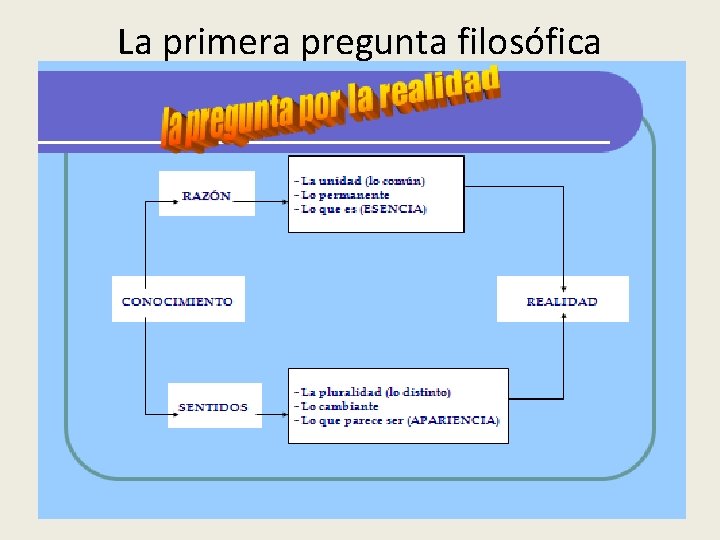 La primera pregunta filosófica

la pregunta por la realidad

RAZÓN

- La unidad (lo común)
- Lo permanente
- Lo que es (ESENCIA)

CONOCIMIENTO

REALIDAD

SENTIDOS

- La pluralidad (lo distinto)
- Lo cambiante
- Lo que parece ser (APARIENCIA)